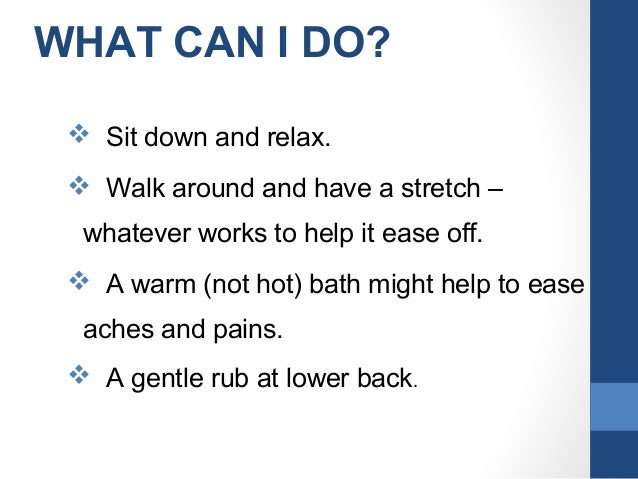 WHAT CAN I DO?

❖ Sit down and relax.

❖ Walk around and have a stretch – whatever works to help it ease off.

❖ A warm (not hot) bath might help to ease aches and pains.

❖ A gentle rub at lower back.